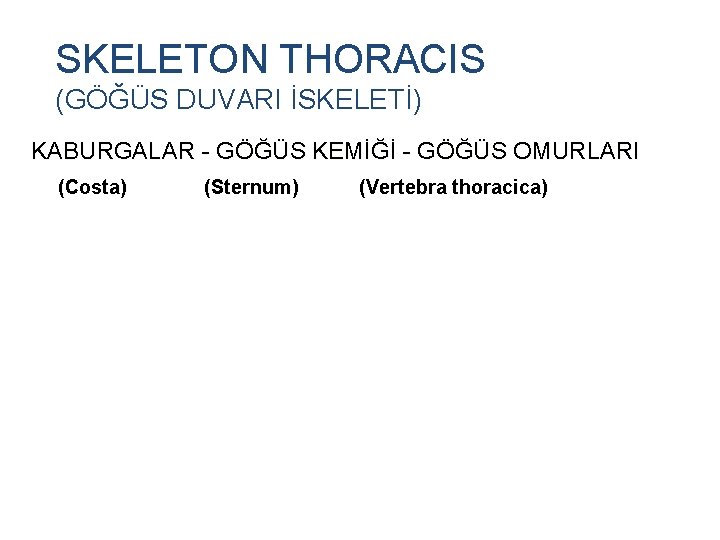 SKELETON THORACIS
(GÖĞÜS DUVARI İSKELETİ)

KABURGALAR - GÖĞÜS KEMİĞİ - GÖĞÜS OMURLARI
(Costa) (Sternum) (Vertebra thoracica)